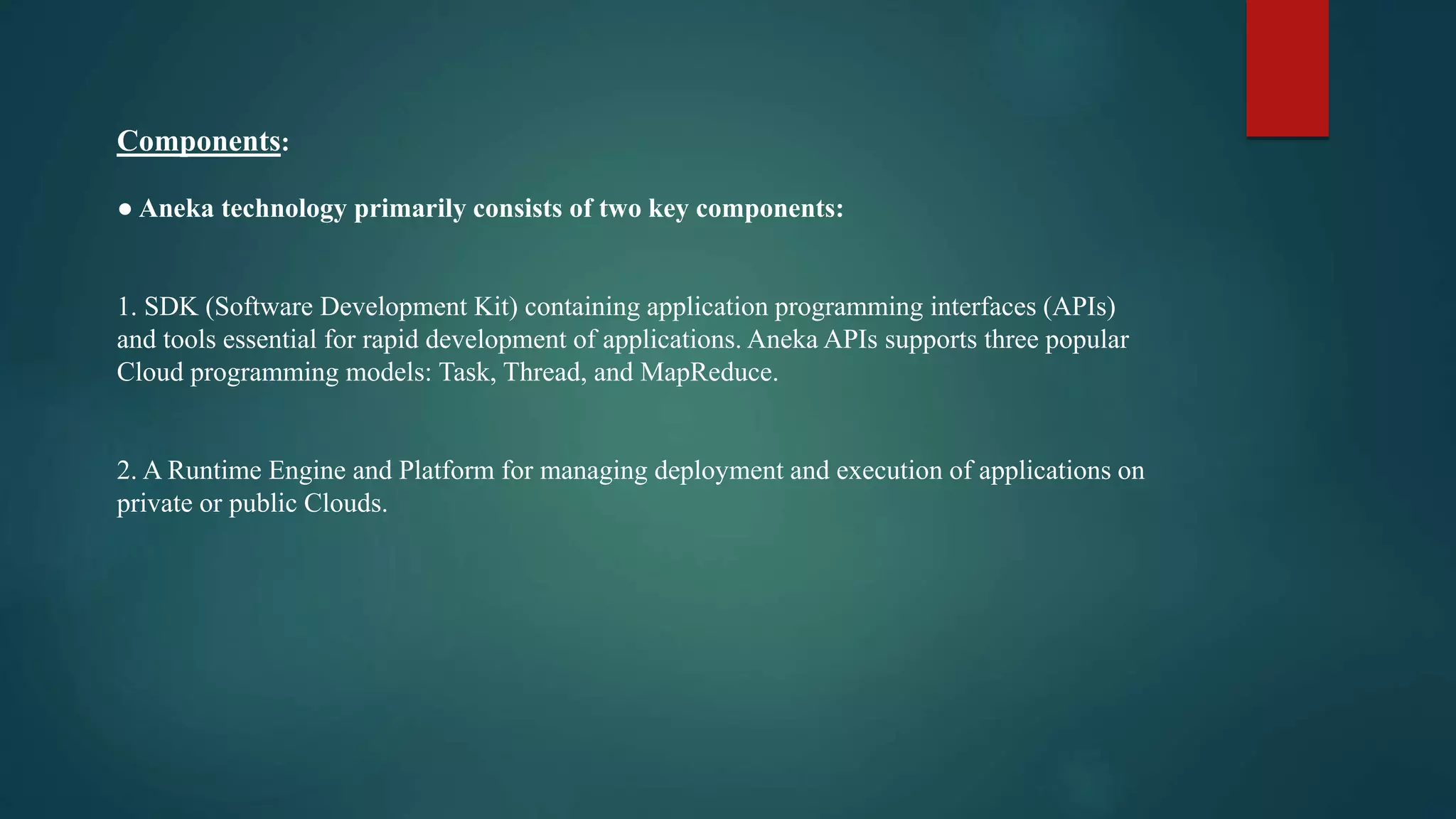 Components:

● Aneka technology primarily consists of two key components:

1. SDK (Software Development Kit) containing application programming interfaces (APIs) and tools essential for rapid development of applications. Aneka APIs supports three popular Cloud programming models: Task, Thread, and MapReduce.

2. A Runtime Engine and Platform for managing deployment and execution of applications on private or public Clouds.